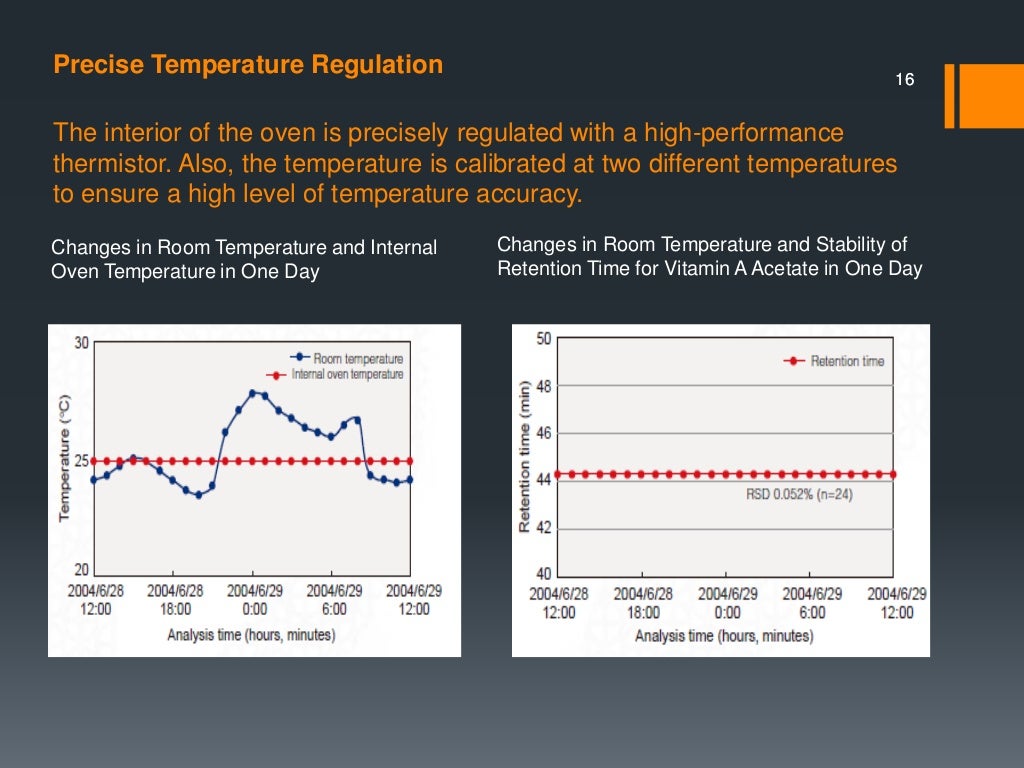 Precise Temperature Regulation

16

The interior of the oven is precisely regulated with a high-performance thermistor. Also, the temperature is calibrated at two different temperatures to ensure a high level of temperature accuracy.

Changes in Room Temperature and Internal Oven Temperature in One Day

30

25

20

Temperature (°C)

Room temperature

Internal oven temperature

2004/6/28 12:00

2004/6/28 18:00

2004/6/29 0:00

2004/6/29 6:00

2004/6/29 12:00

Analysis time (hours, minutes)

Changes in Room Temperature and Stability of Retention Time for Vitamin A Acetate in One Day

50

48

46

44

42

40

Retention time (min)

Retention time

RSD 0.052% (n=24)

2004/6/28 12:00

2004/6/28 18:00

2004/6/29 0:00

2004/6/29 6:00

2004/6/29 12:00

Analysis time (hours, minutes)